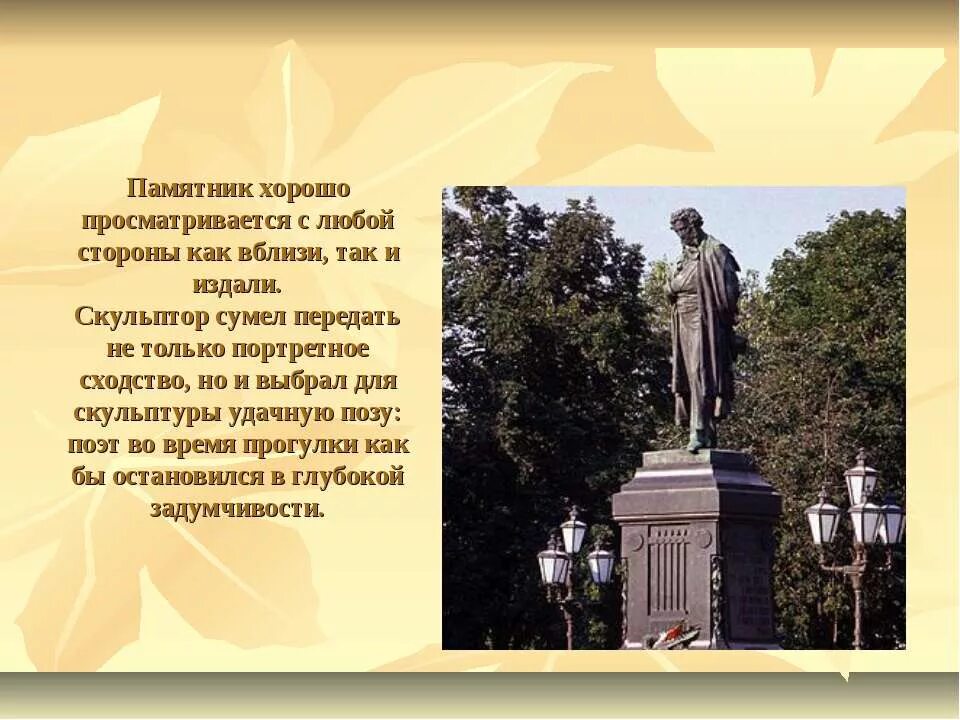 Памятник хорошо просматривается с любой стороны как вблизи, так и издали.
Скульптор сумел передать не только портретное сходство, но и выбрал для скульптуры удачную позу: поэт во время прогулки как бы остановился в глубокой задумчивости.